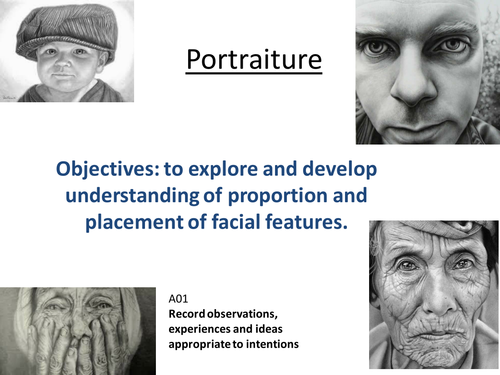 Portraiture

Objectives: to explore and develop understanding of proportion and placement of facial features.

A01
Record observations, experiences and ideas appropriate to intentions